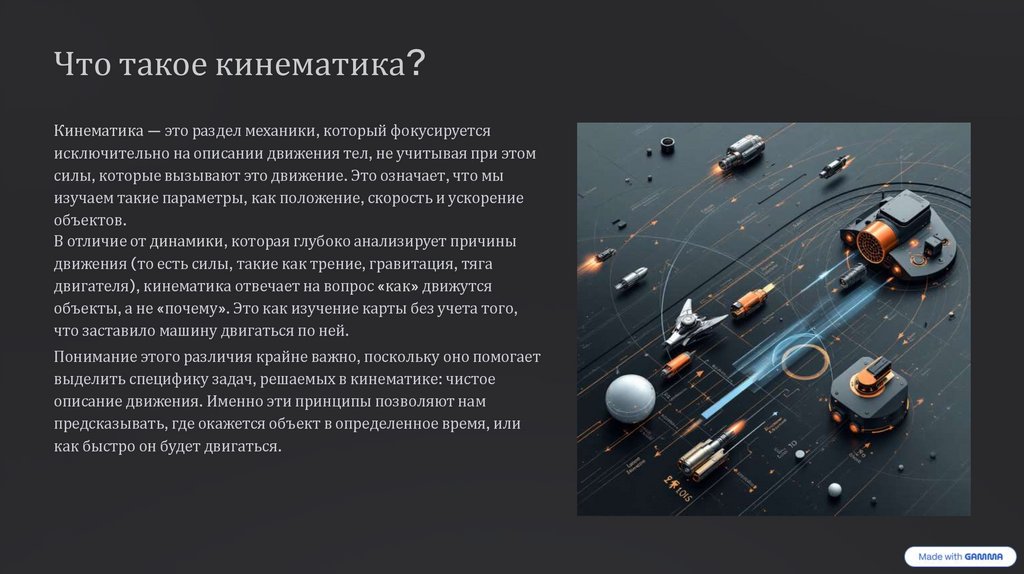 Что такое кинематика?

Кинематика — это раздел механики, который фокусируется исключительно на описании движения тел, не учитывая при этом силы, которые вызывают это движение. Это означает, что мы изучаем такие параметры, как положение, скорость и ускорение объектов.
В отличие от динамики, которая глубоко анализирует причины движения (то есть силы, такие как трение, гравитация, тяга двигателя), кинематика отвечает на вопрос «как» движутся объекты, а не «почему». Это как изучение карты без учета того, что заставило машину двигаться по ней.

Понимание этого различия крайне важно, поскольку оно помогает выделить специфику задач, решаемых в кинематике: чистое описание движения. Именно эти принципы позволяют нам предсказывать, где окажется объект в определенное время, или как быстро он будет двигаться.

Made with GAMMA